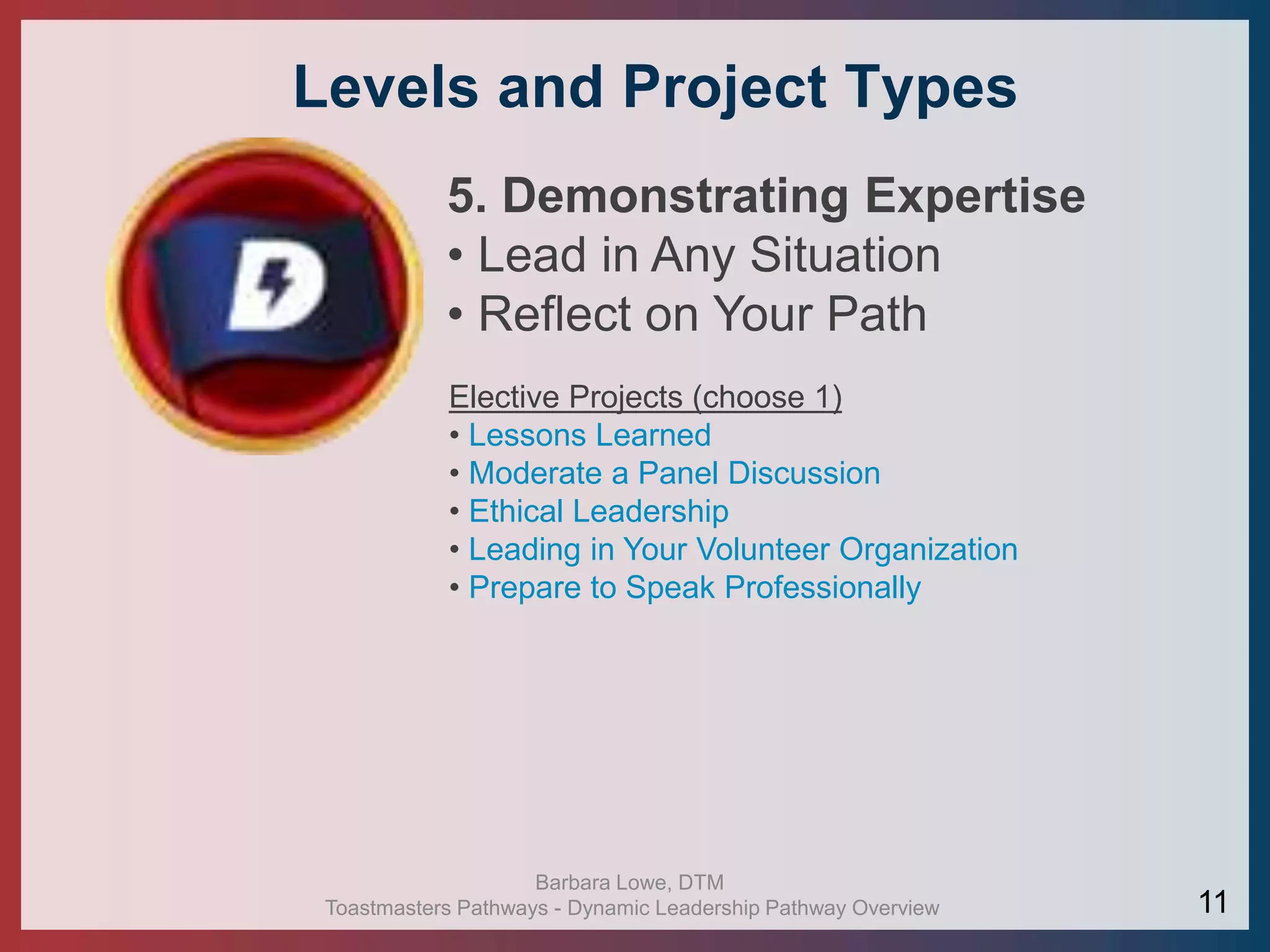 Levels and Project Types

D

5. Demonstrating Expertise
• Lead in Any Situation
• Reflect on Your Path

Elective Projects (choose 1)
• Lessons Learned
• Moderate a Panel Discussion
• Ethical Leadership
• Leading in Your Volunteer Organization
• Prepare to Speak Professionally

Barbara Lowe, DTM
Toastmasters Pathways - Dynamic Leadership Pathway Overview

11